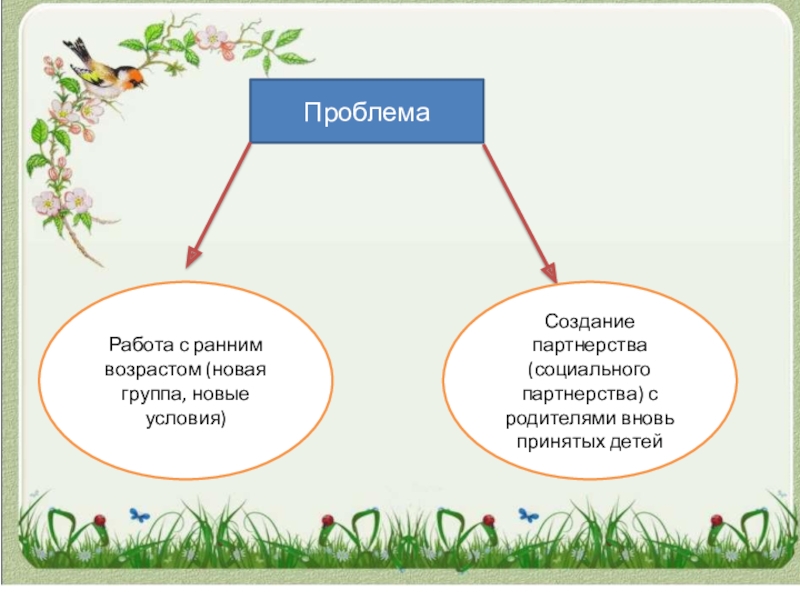 Проблема

Работа с ранним возрастом (новая группа, новые условия)

Создание партнерства (социального партнерства) с родителями вновь принятых детей